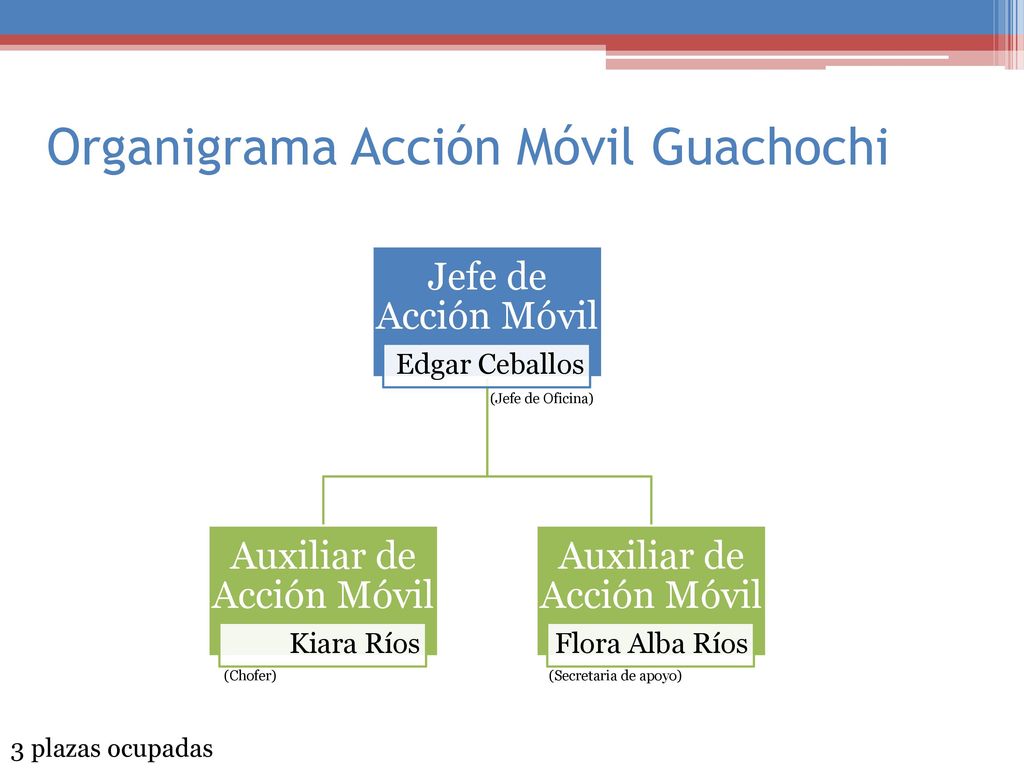 Organigrama Acción Móvil Guachochi

Jefe de Acción Móvil

Edgar Ceballos

(Jefe de Oficina)

Auxiliar de Acción Móvil

Kiara Ríos

(Chofer)

Auxiliar de Acción Móvil

Flora Alba Ríos

(Secretaria de apoyo)

3 plazas ocupadas